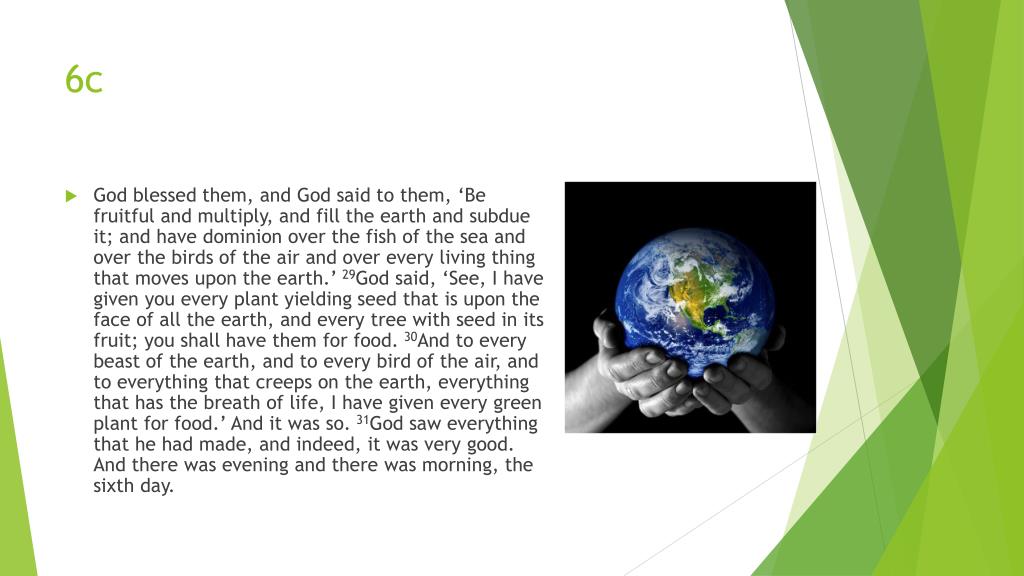 6c

God blessed them, and God said to them, ‘Be fruitful and multiply, and fill the earth and subdue it; and have dominion over the fish of the sea and over the birds of the air and over every living thing that moves upon the earth.’ $^{29}$God said, ‘See, I have given you every plant yielding seed that is upon the face of all the earth, and every tree with seed in its fruit; you shall have them for food. $^{30}$And to every beast of the earth, and to every bird of the air, and to everything that creeps on the earth, everything that has the breath of life, I have given every green plant for food.’ And it was so. $^{31}$God saw everything that he had made, and indeed, it was very good. And there was evening and there was morning, the sixth day.